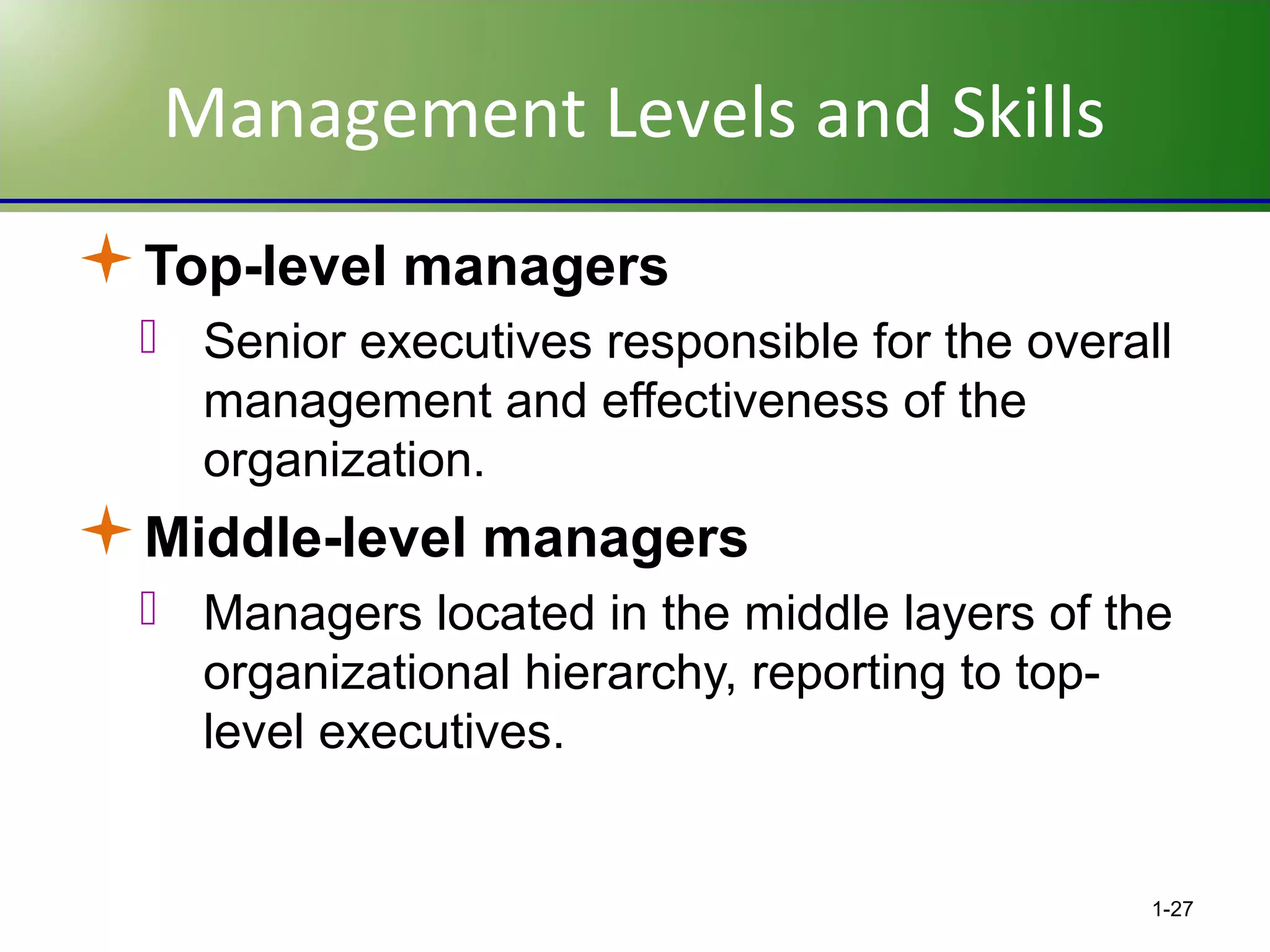 Management Levels and Skills

Top-level managers

Senior executives responsible for the overall management and effectiveness of the organization.

Middle-level managers

Managers located in the middle layers of the organizational hierarchy, reporting to top-level executives.

1-27